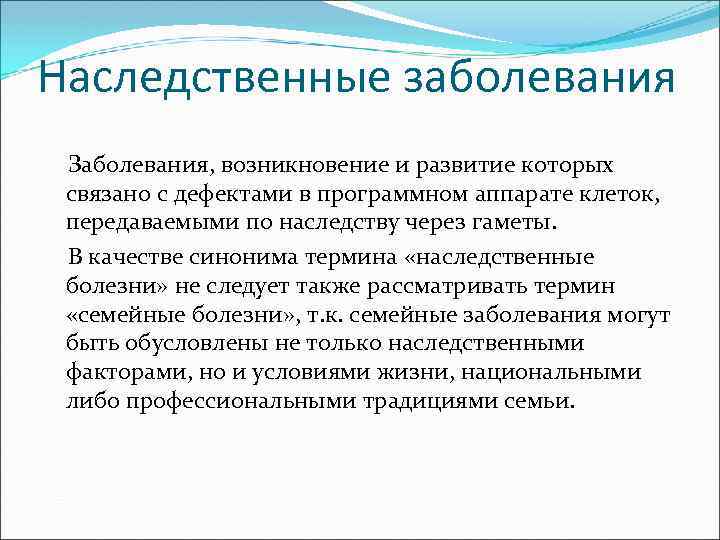 Наследственные заболевания

Заболевания, возникновение и развитие которых связано с дефектами в программном аппарате клеток, передаваемыми по наследству через гаметы.

В качестве синонима термина «наследственные болезни» не следует также рассматривать термин «семейные болезни», т.к. семейные заболевания могут быть обусловлены не только наследственными факторами, но и условиями жизни, национальными либо профессиональными традициями семьи.